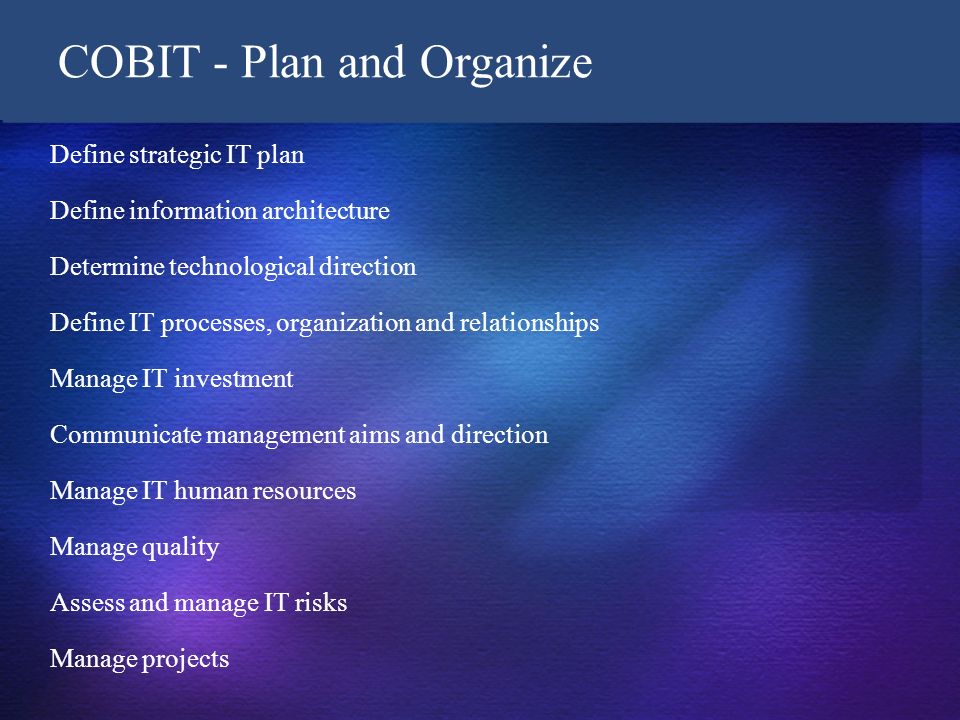 COBIT - Plan and Organize

Define strategic IT plan

Define information architecture

Determine technological direction

Define IT processes, organization and relationships

Manage IT investment

Communicate management aims and direction

Manage IT human resources

Manage quality

Assess and manage IT risks

Manage projects